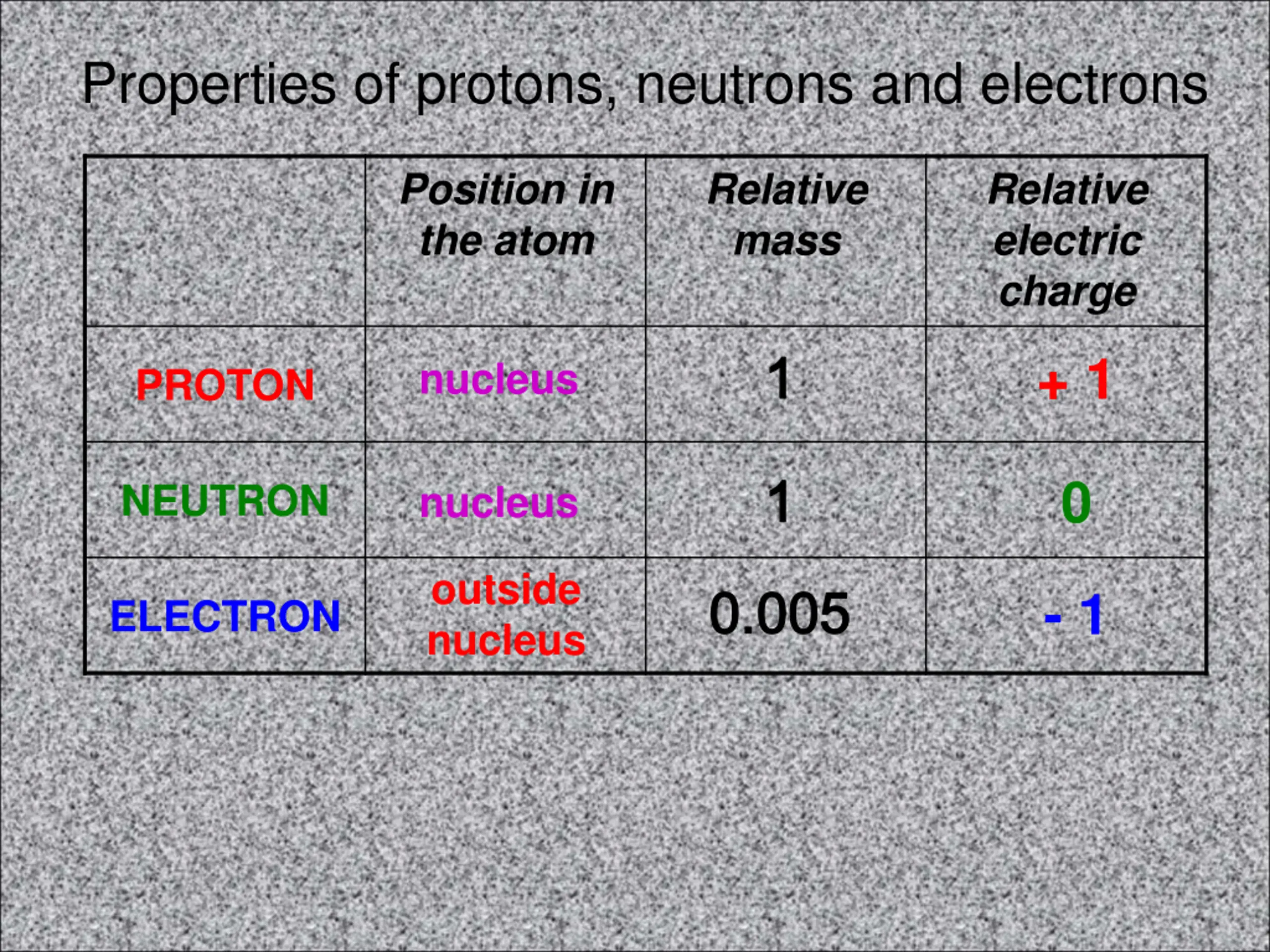 Properties of protons, neutrons and electrons

| | Position in the atom | Relative mass | Relative electric charge |
|---|---|---|---|
| PROTON | nucleus | 1 | + 1 |
| NEUTRON | nucleus | 1 | 0 |
| ELECTRON | outside nucleus | 0.005 | - 1 |